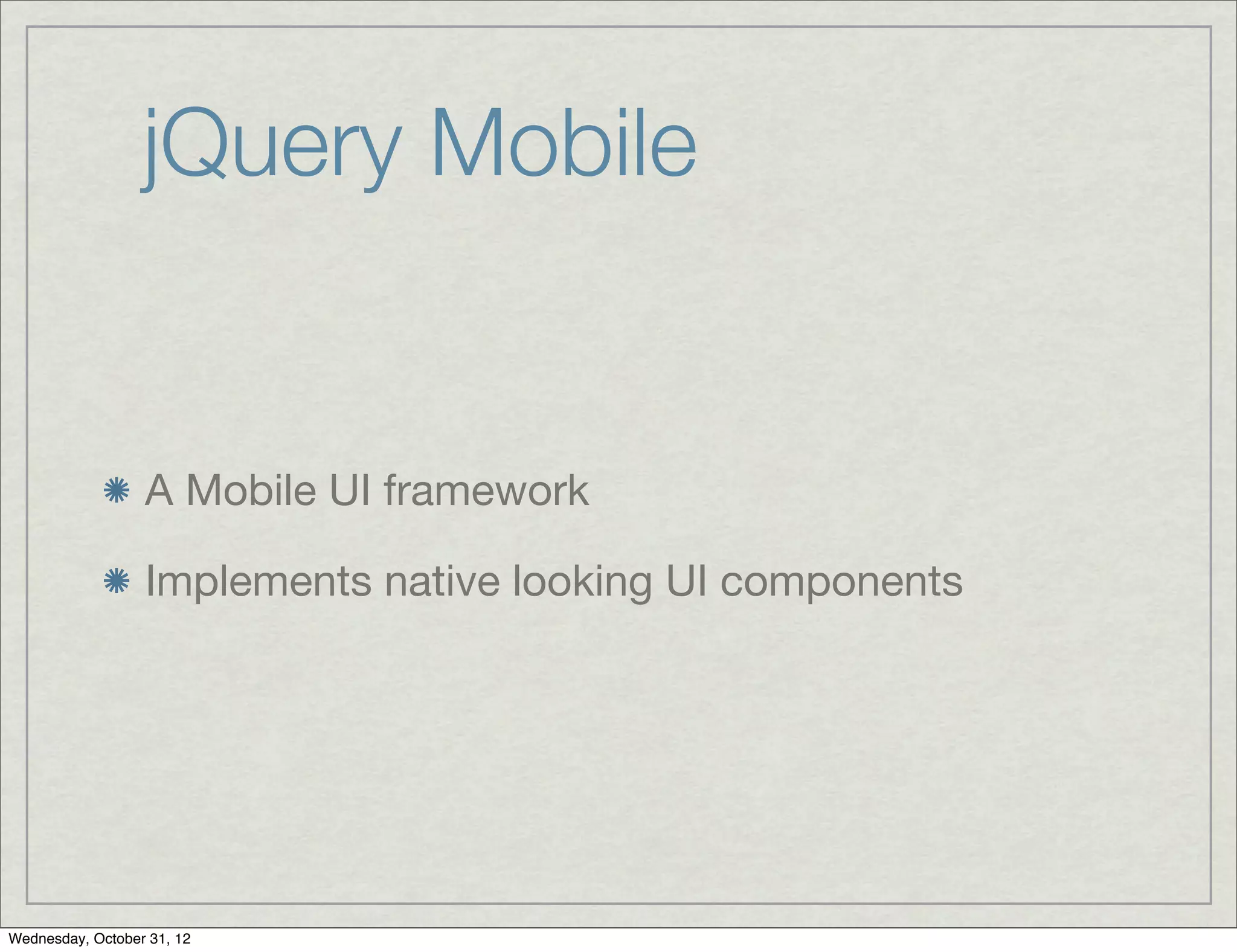 jQuery Mobile

A Mobile UI framework

Implements native looking UI components

Wednesday, October 31, 12